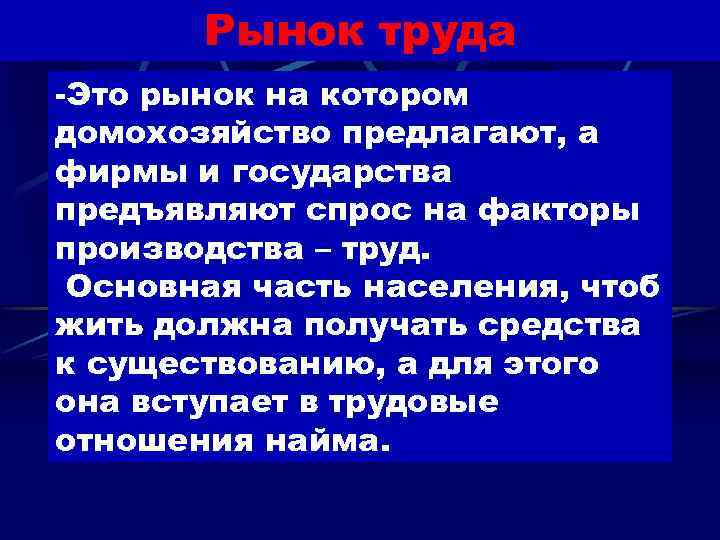 Рынок труда

-Это рынок на котором домохозяйство предлагают, а фирмы и государства предъявляют спрос на факторы производства – труд.

Основная часть населения, чтоб жить должна получать средства к существованию, а для этого она вступает в трудовые отношения найма.